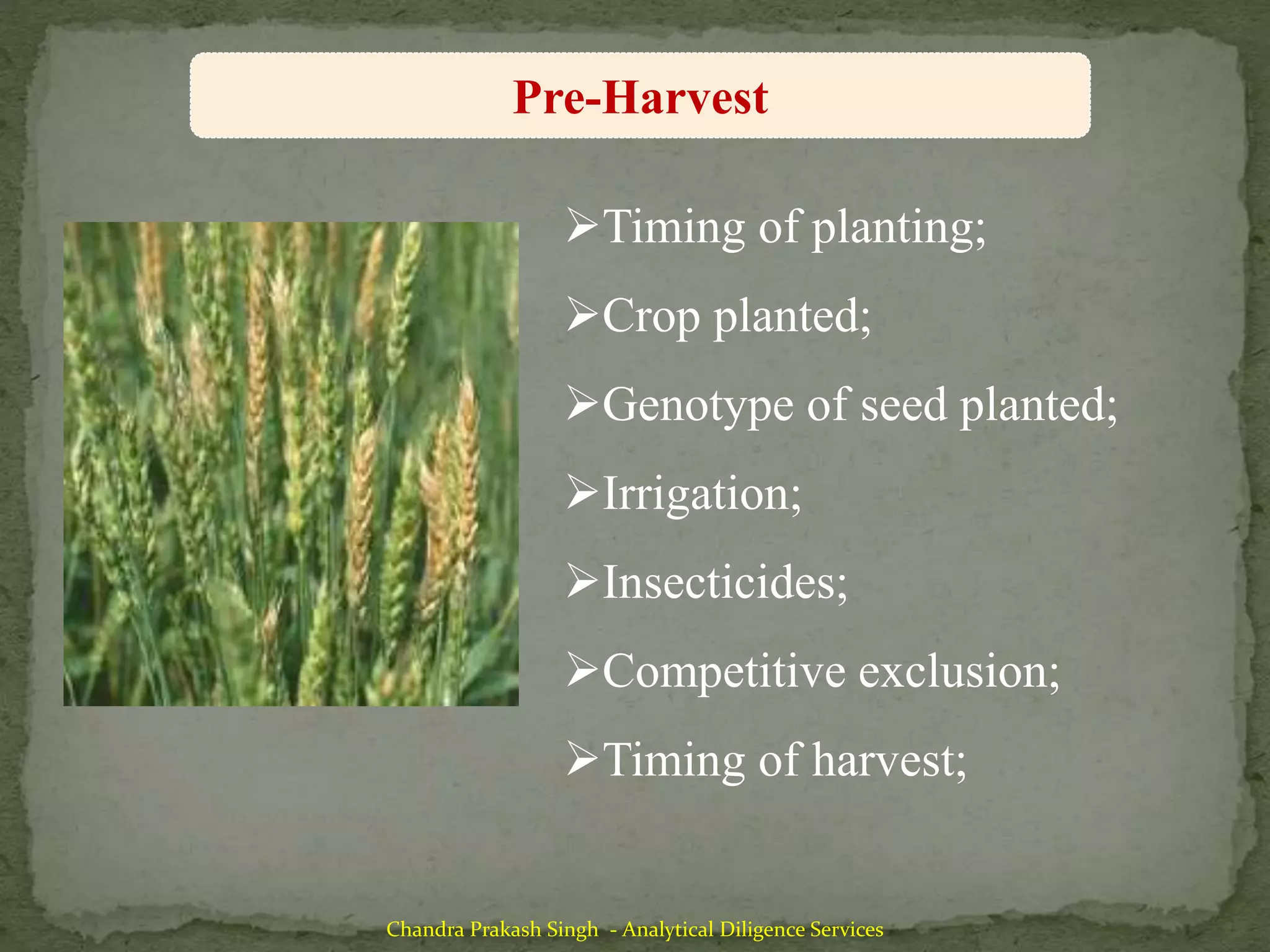 Pre-Harvest

➢Timing of planting;

➢Crop planted;

➢Genotype of seed planted;

➢Irrigation;

➢Insecticides;

➢Competitive exclusion;

➢Timing of harvest;

Chandra Prakash Singh - Analytical Diligence Services